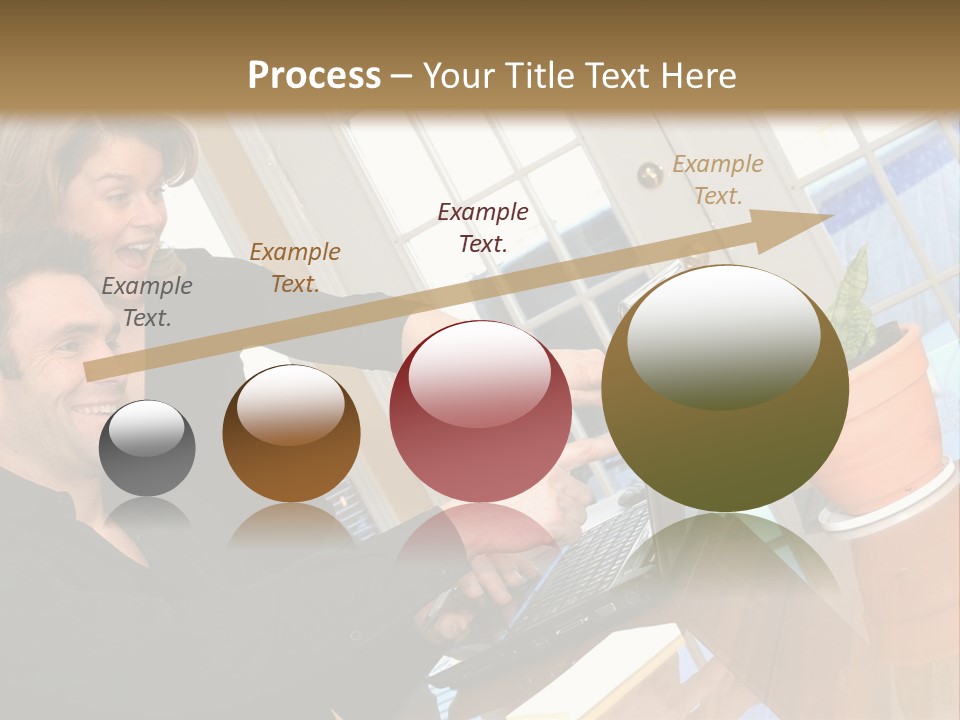 Process – Your Title Text Here

Example Text.

Example Text.

Example Text.

Example Text.